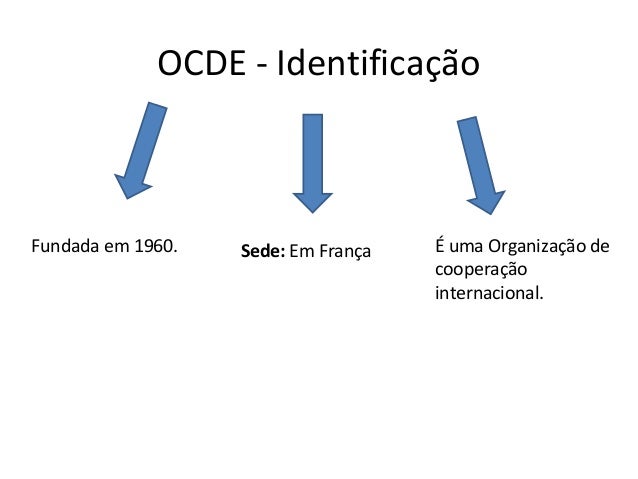 OCDE - Identificação

Fundada em 1960.

Sede: Em França

É uma Organização de cooperação internacional.